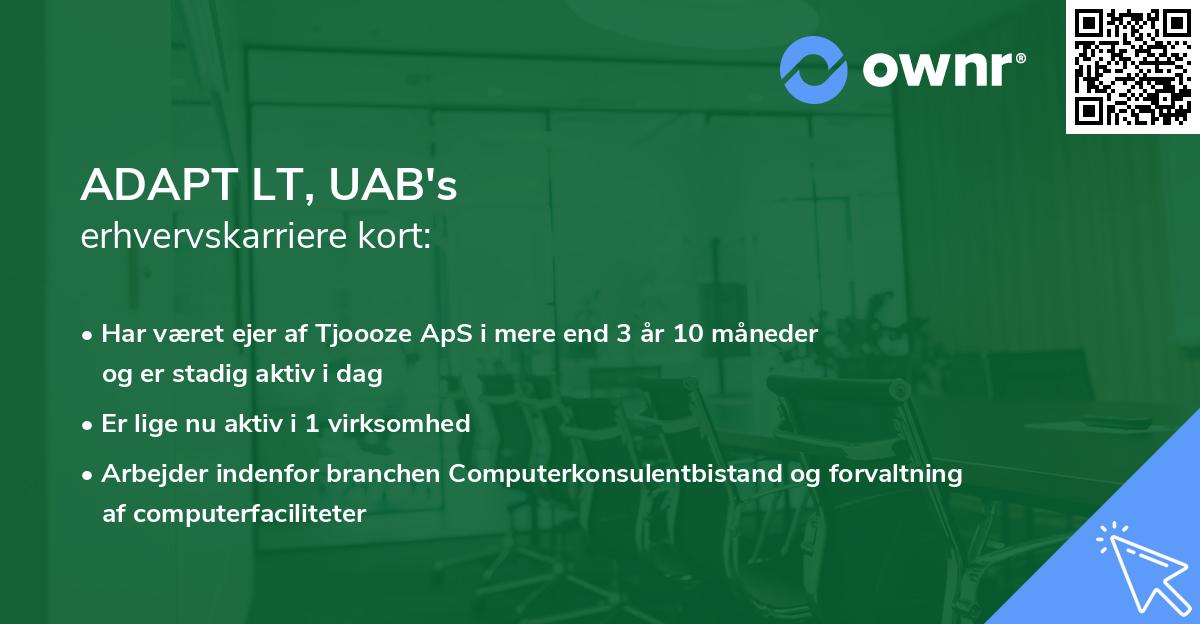 ownr®

ADAPT LT, UAB's
erhvervskarriere kort:

• Har været ejer af Tjoooze ApS i mere end 3 år 10 måneder og er stadig aktiv i dag
• Er lige nu aktiv i 1 virksomhed
• Arbejder indenfor branchen Computerkonsulentbistand og forvaltning af computerfaciliteter